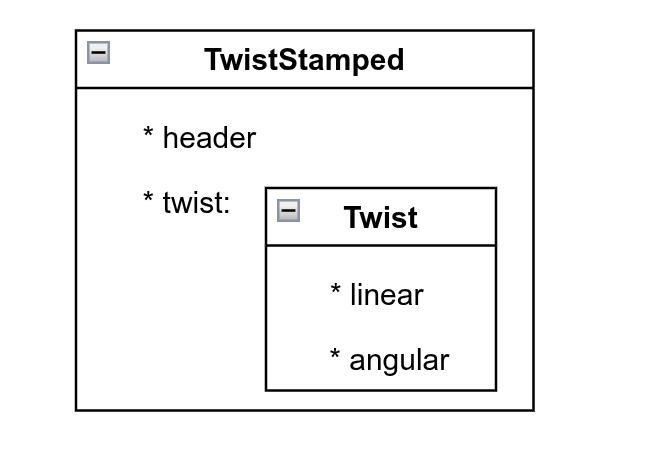 TwistStamped

* header

* twist:

Twist

* linear

* angular